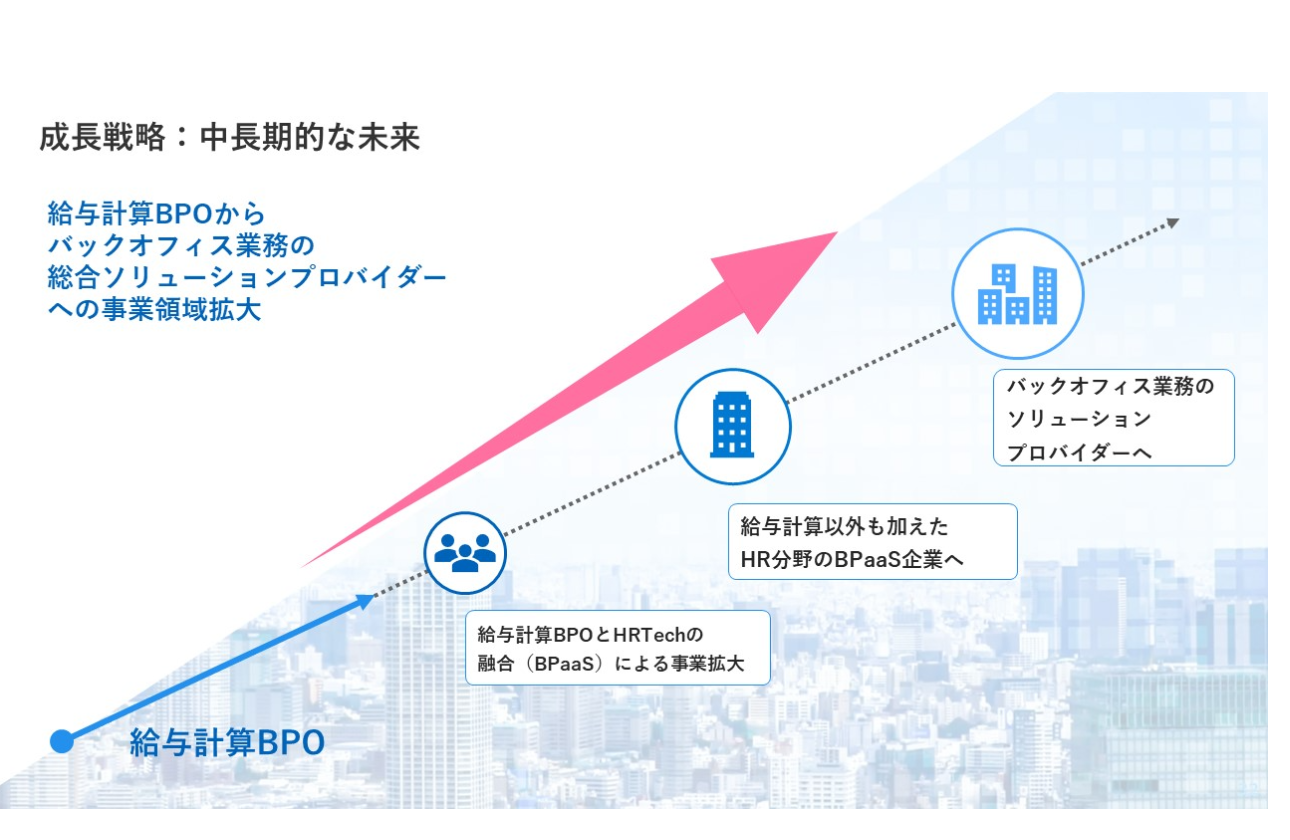 成長戦略：中長期的な未来

給与計算BPOから
バックオフィス業務の
総合ソリューションプロバイダー
への事業領域拡大

バックオフィス業務の
ソリューション
プロバイダーへ

給与計算以外も加えた
HR分野のBPaaS企業へ

給与計算BPOとHRTechの
融合（BPaaS）による事業拡大

給与計算BPO